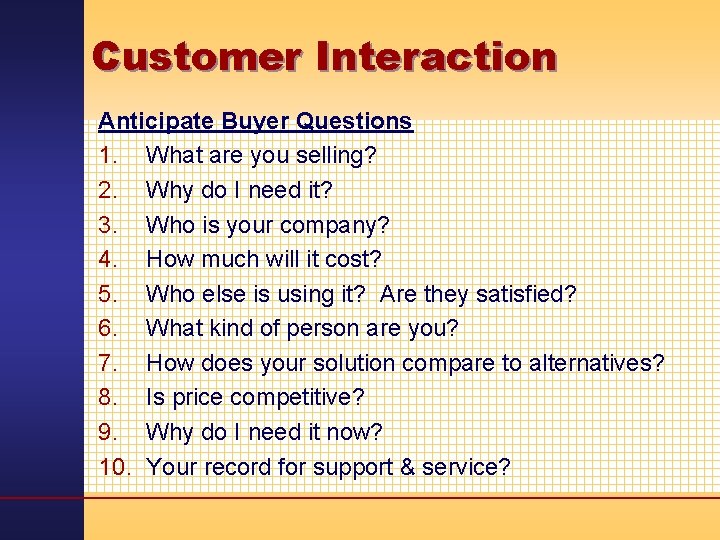 Customer Interaction

Anticipate Buyer Questions
1. What are you selling?
2. Why do I need it?
3. Who is your company?
4. How much will it cost?
5. Who else is using it? Are they satisfied?
6. What kind of person are you?
7. How does your solution compare to alternatives?
8. Is price competitive?
9. Why do I need it now?
10. Your record for support & service?